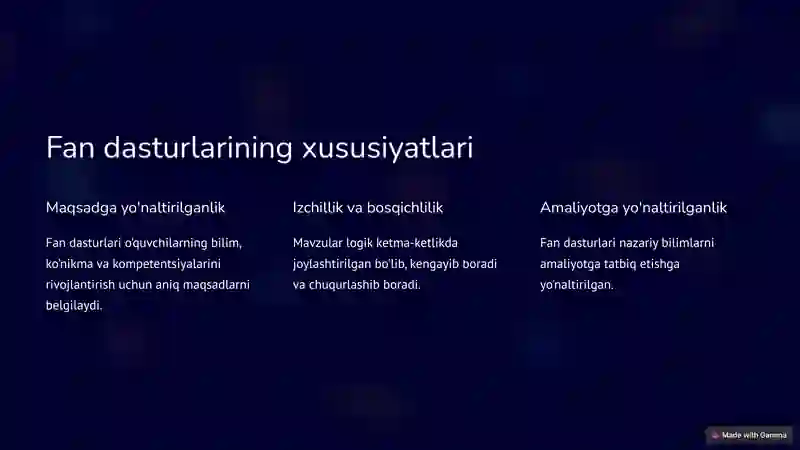 Fan dasturlarining xususiyatlari

Maqsadga yo'naltirilganlik

Fan dasturlari o'quvchilarning bilim, ko'nikma va kompetentsiyalarini rivojlantirish uchun aniq maqsadlarni belgilaydi.

Izchillik va bosqichlilik

Mavzular logik ketma-ketlikda joylashtirilgan bo'lib, kengayib boradi va chuqurlashib boradi.

Amaliyotga yo'naltirilganlik

Fan dasturlari nazariy bilimlarni amaliyotga tatbiq etishga yo'naltirilgan.

Made with Gamma